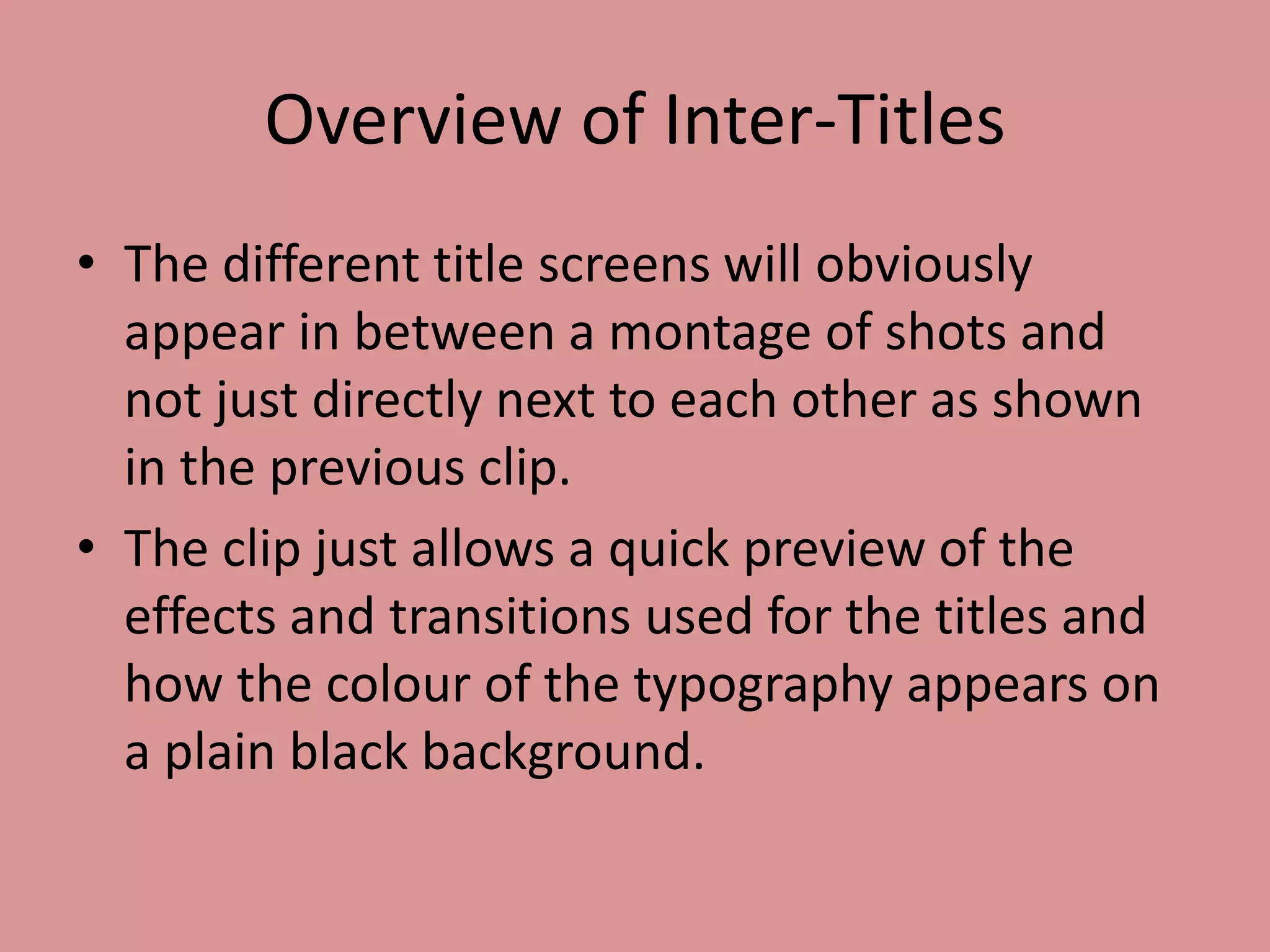 Overview of Inter-Titles

• The different title screens will obviously appear in between a montage of shots and not just directly next to each other as shown in the previous clip.
• The clip just allows a quick preview of the effects and transitions used for the titles and how the colour of the typography appears on a plain black background.